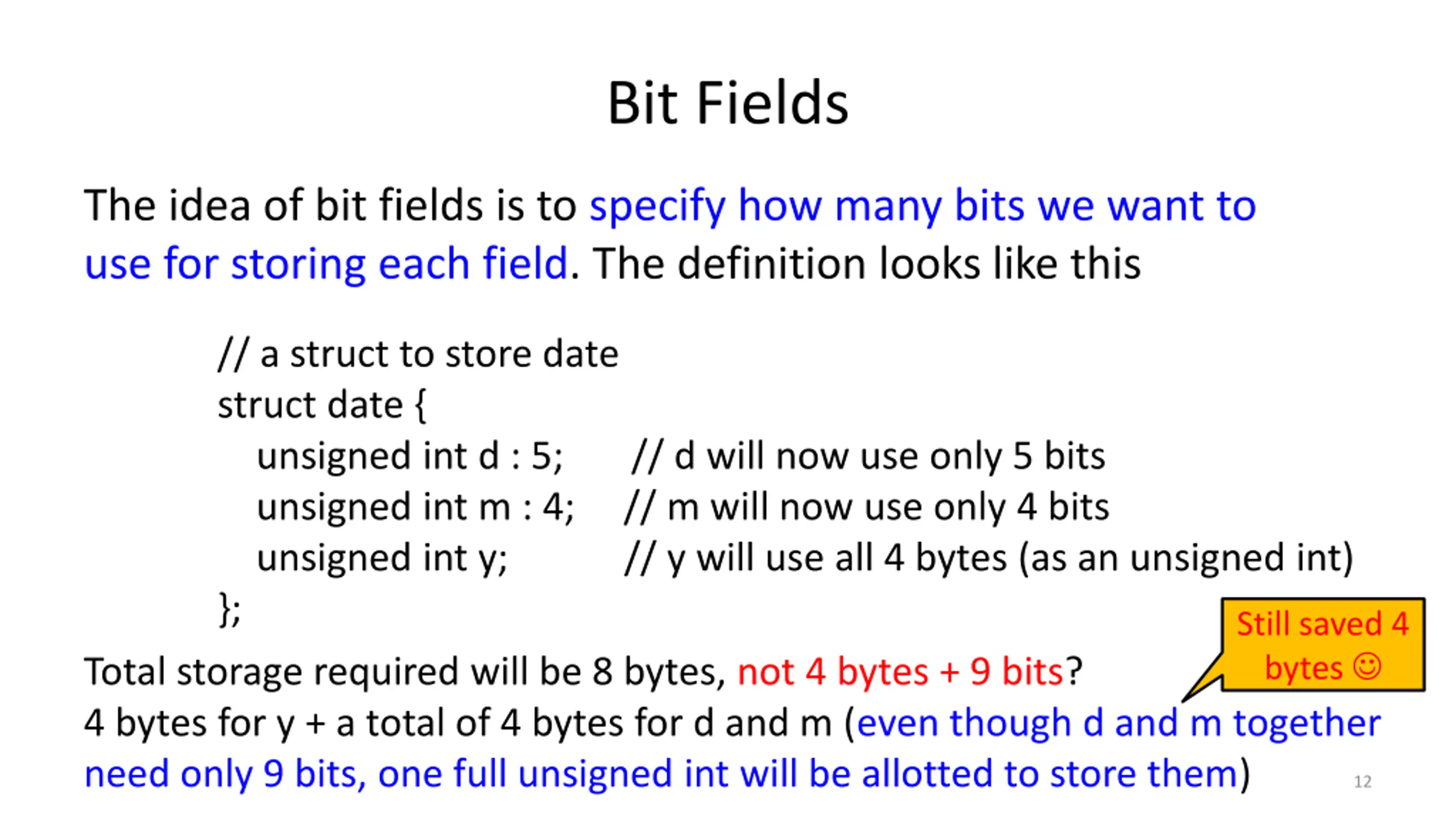 Bit Fields

The idea of bit fields is to specify how many bits we want to use for storing each field. The definition looks like this

// a struct to store date
struct date {
unsigned int d : 5; // d will now use only 5 bits
unsigned int m : 4; // m will now use only 4 bits
unsigned int y; // y will use all 4 bytes (as an unsigned int)
};

Still saved 4 bytes ☺

Total storage required will be 8 bytes, not 4 bytes + 9 bits?
4 bytes for y + a total of 4 bytes for d and m (even though d and m together need only 9 bits, one full unsigned int will be allotted to store them)

12